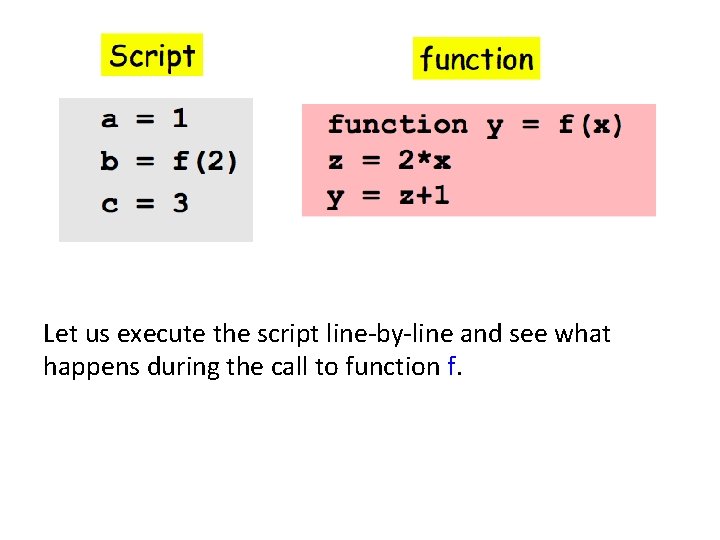 Script

a = 1
b = f(2)
c = 3

function

function y = f(x)
z = 2*x
y = z+1

Let us execute the script line-by-line and see what happens during the call to function f.